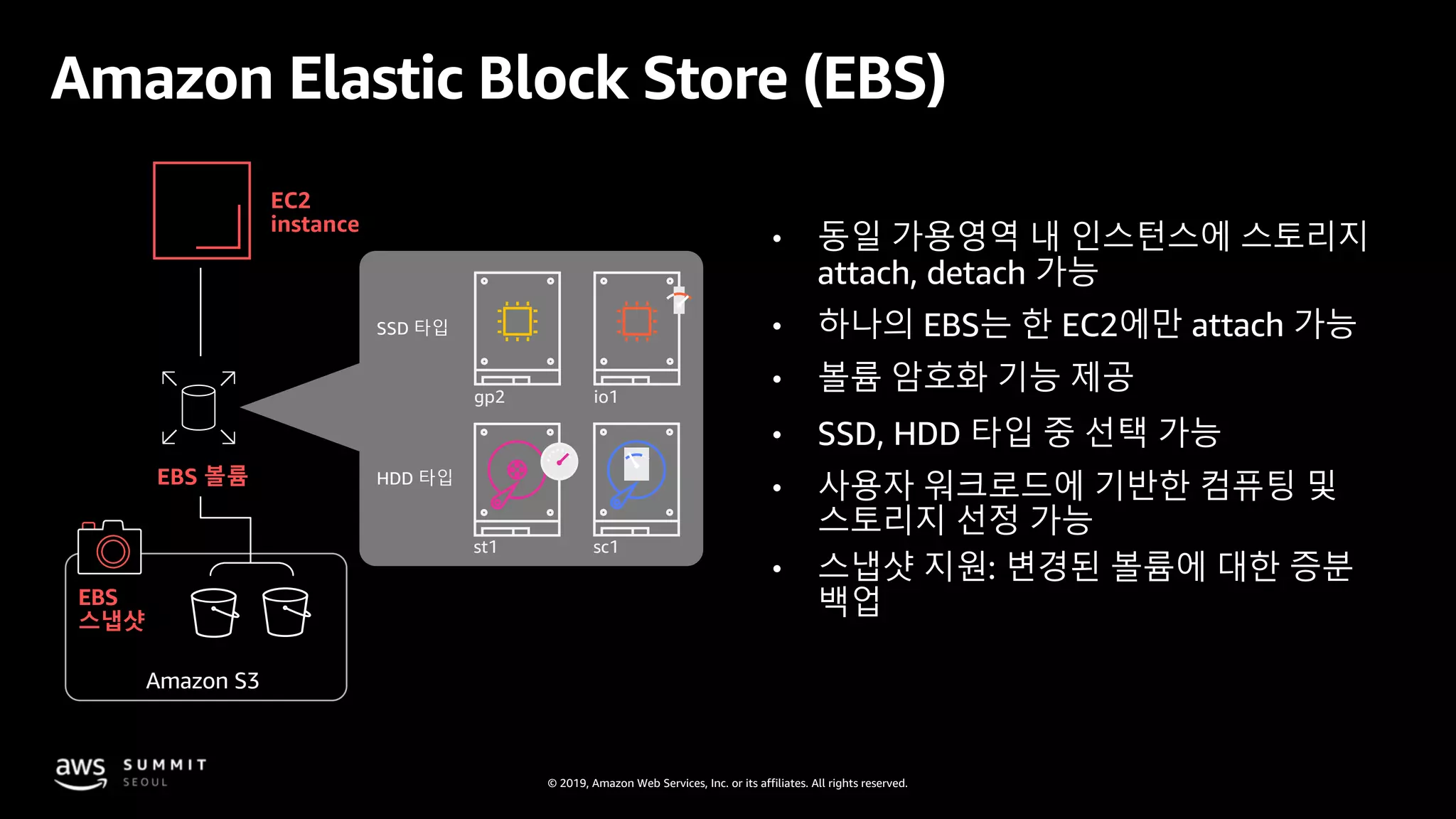 Amazon Elastic Block Store (EBS)

EC2 instance

SSD 타입

gp2

io1

HDD 타입

st1

sc1

EBS 볼륨

EBS 스냅샷

Amazon S3

• 동일 가용영역 내 인스턴스에 스토리지 attach, detach 가능
• 하나의 EBS는 한 EC2에만 attach 가능
• 볼륨 암호화 기능 제공
• SSD, HDD 타입 중 선택 가능
• 사용자 워크로드에 기반한 컴퓨팅 및 스토리지 선정 가능
• 스냅샷 지원: 변경된 볼륨에 대한 증분 백업

aws SUMMIT SEOUL

© 2019, Amazon Web Services, Inc. or its affiliates. All rights reserved.